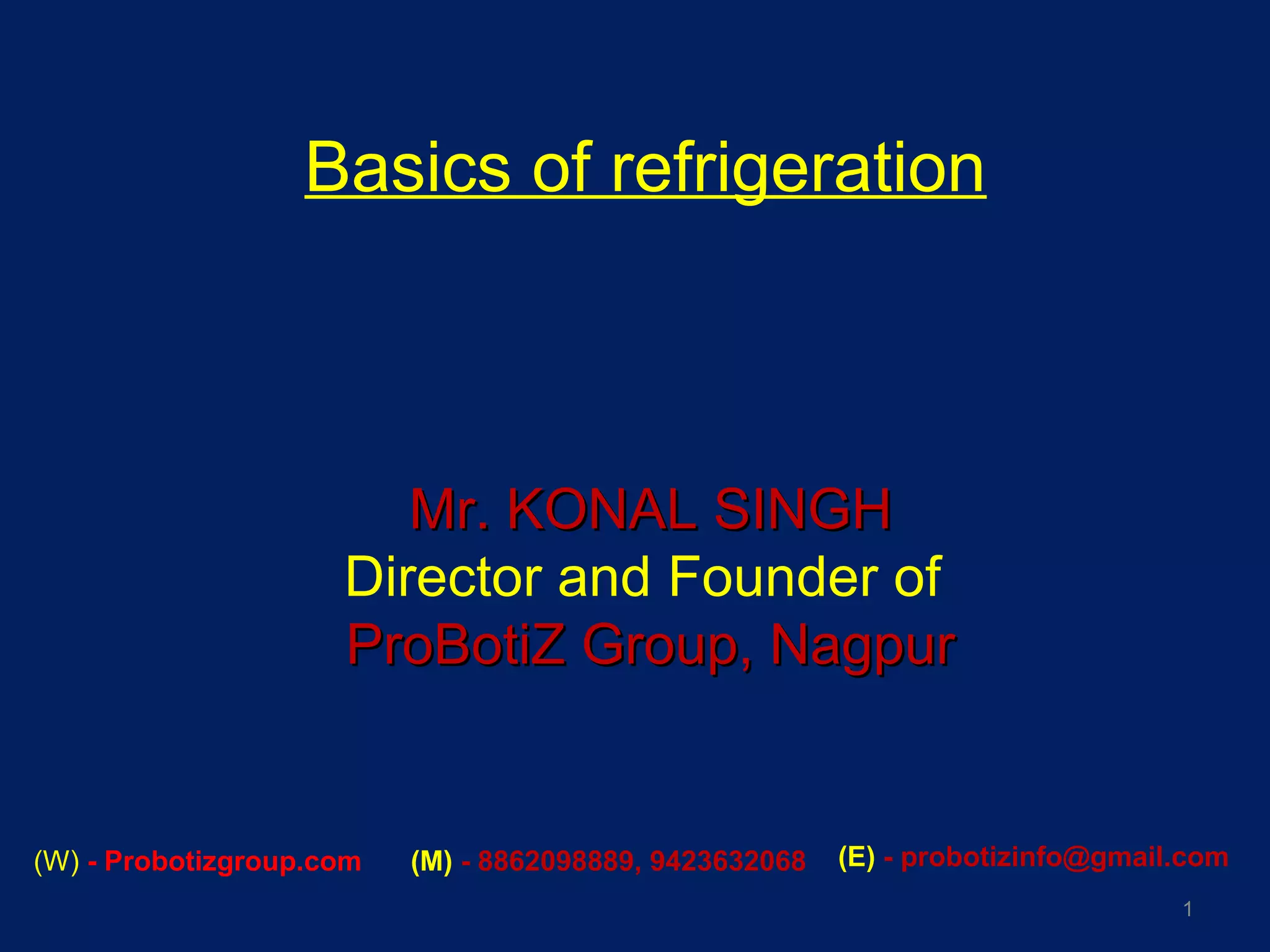 Basics of refrigeration

Mr. KONAL SINGH
Director and Founder of
ProBotiZ Group, Nagpur

(W) - Probotizgroup.com (M) - 8862098889, 9423632068 (E) - probotizinfo@gmail.com

1